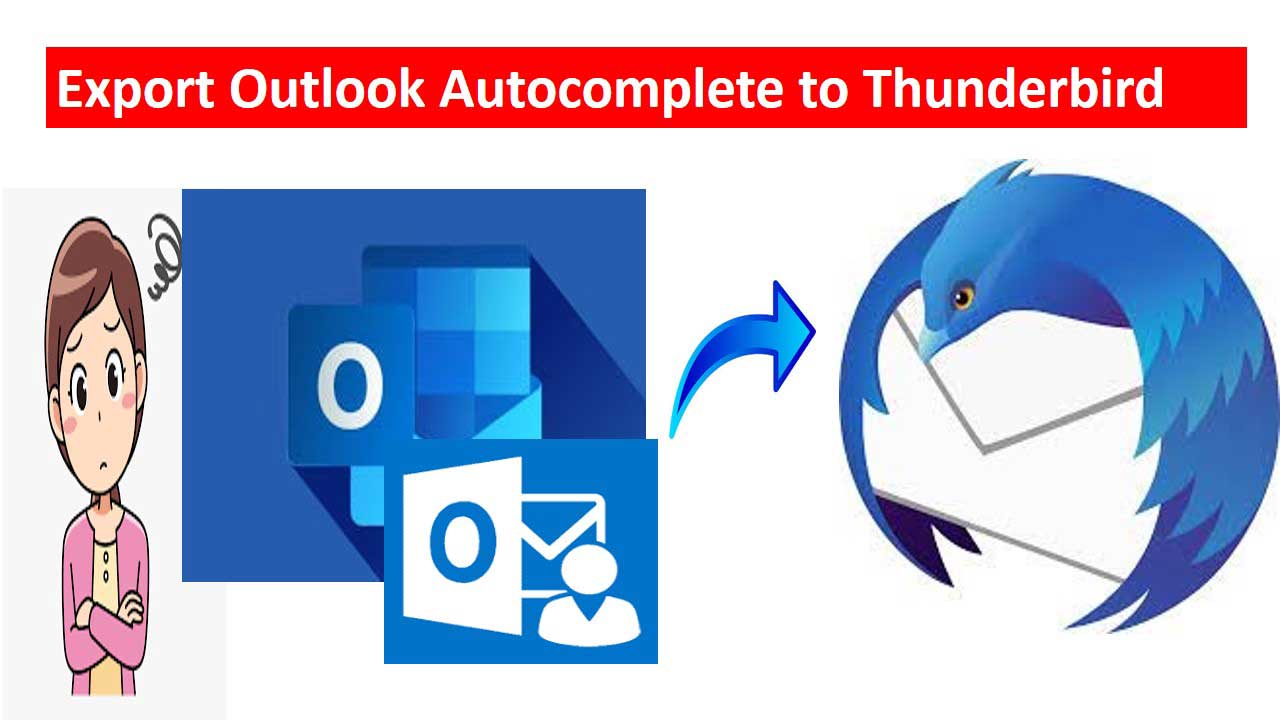 Export Outlook Autocomplete to Thunderbird